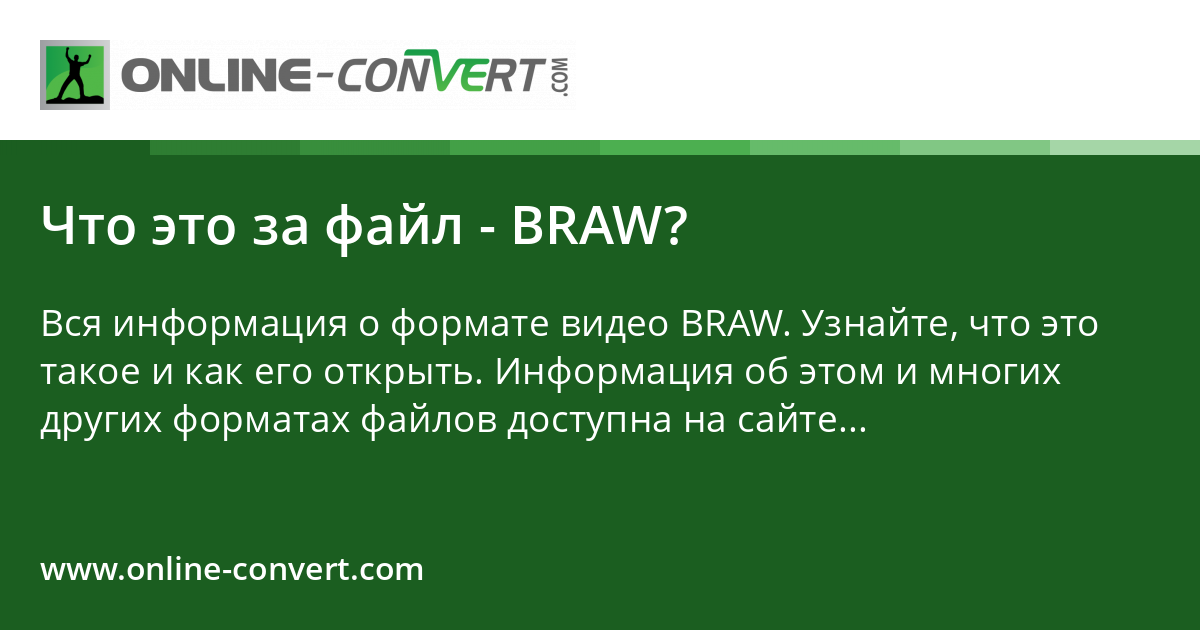 ONLINE-CONVERT.COM

Что это за файл - BRAW?

Вся информация о формате видео BRAW. Узнайте, что это такое и как его открыть. Информация об этом и многих других форматах файлов доступна на сайте...

www.online-convert.com